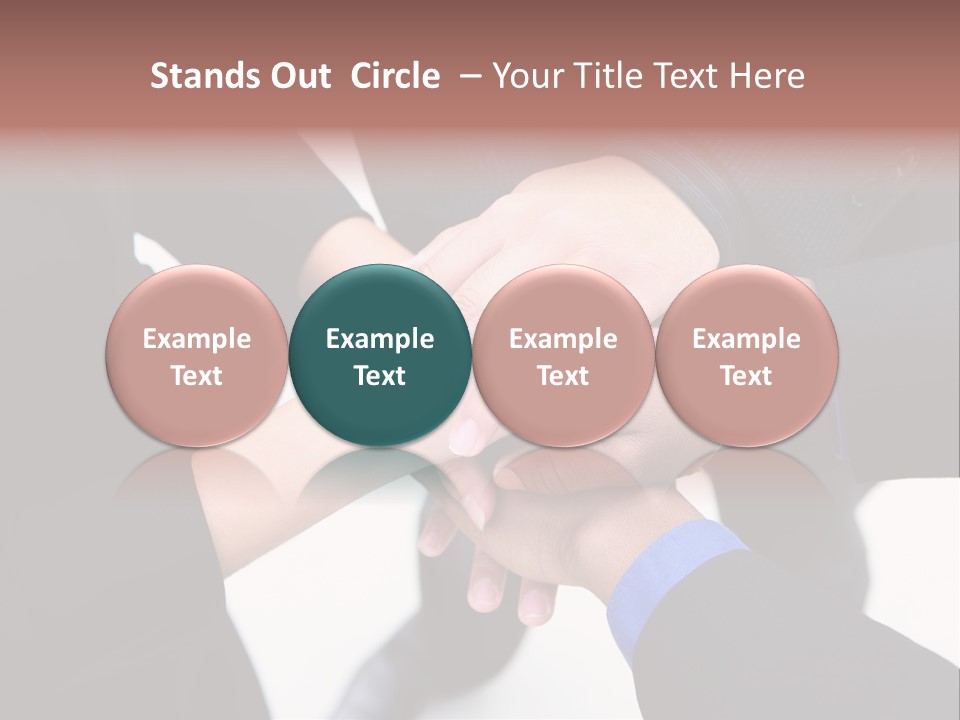 Stands Out Circle – Your Title Text Here

Example Text

Example Text

Example Text

Example Text